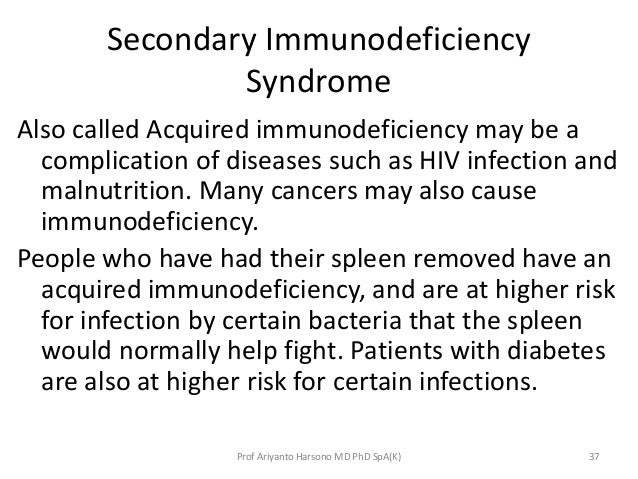 Secondary Immunodeficiency Syndrome

Also called Acquired immunodeficiency may be a complication of diseases such as HIV infection and malnutrition. Many cancers may also cause immunodeficiency.

People who have had their spleen removed have an acquired immunodeficiency, and are at higher risk for infection by certain bacteria that the spleen would normally help fight. Patients with diabetes are also at higher risk for certain infections.

Prof Ariyanto Harsono MD PhD SpA(K)

37